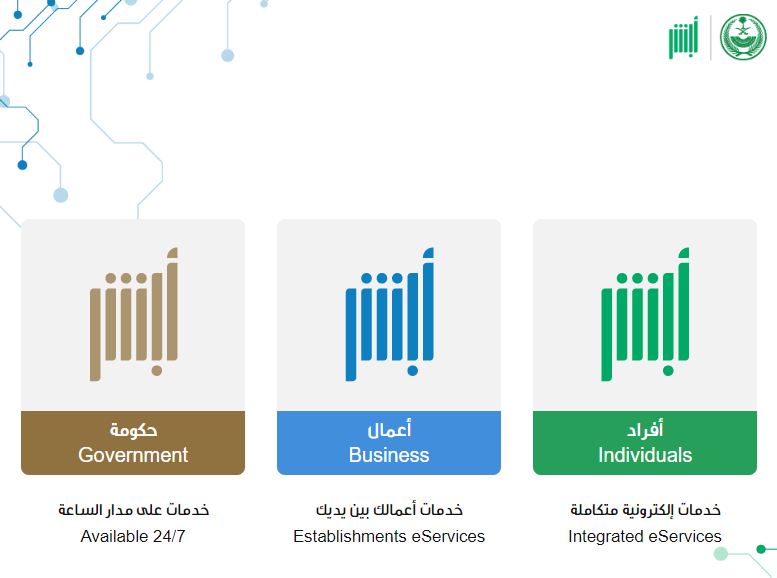 أبشر

أبشر
أفراد
Individuals
خدمات إلكترونية متكاملة
Integrated eServices

أبشر
أعمال
Business
خدمات أعمالك بين يديك
Establishments eServices

أبشر
حكومة
Government
خدمات على مدار الساعة
Available 24/7